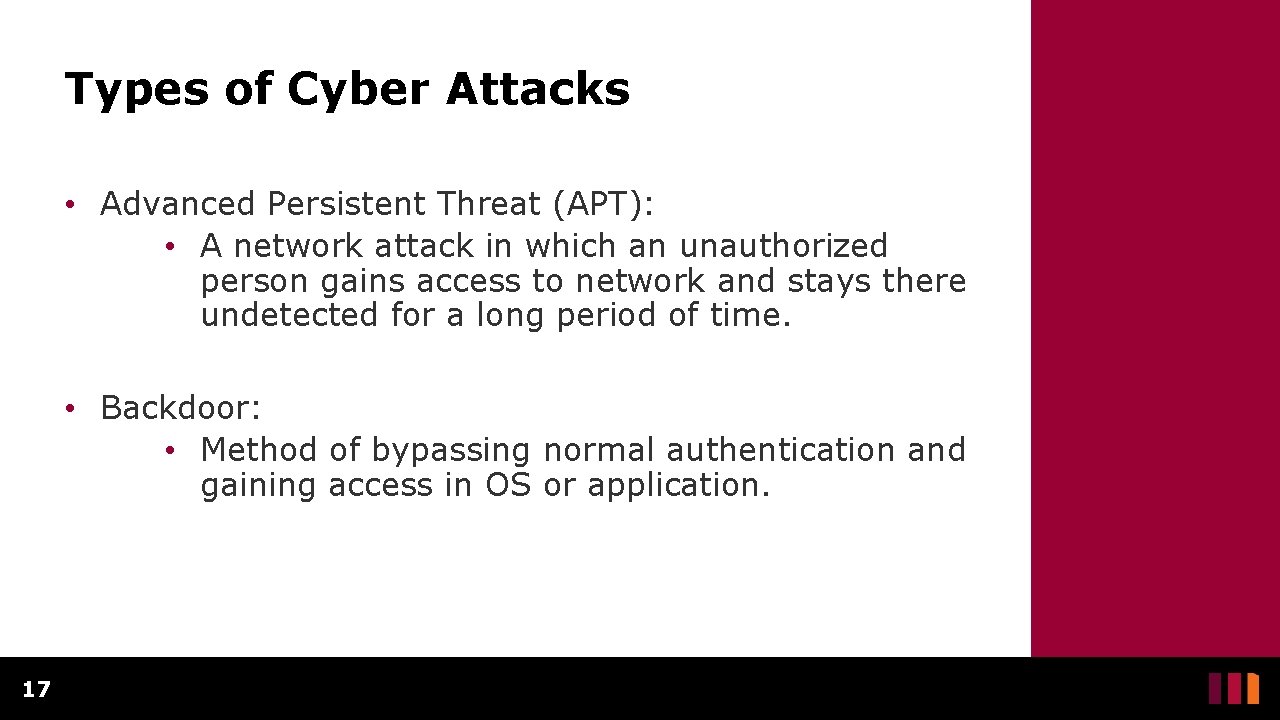 Types of Cyber Attacks

• Advanced Persistent Threat (APT):
  • A network attack in which an unauthorized person gains access to network and stays there undetected for a long period of time.

• Backdoor:
  • Method of bypassing normal authentication and gaining access in OS or application.

17